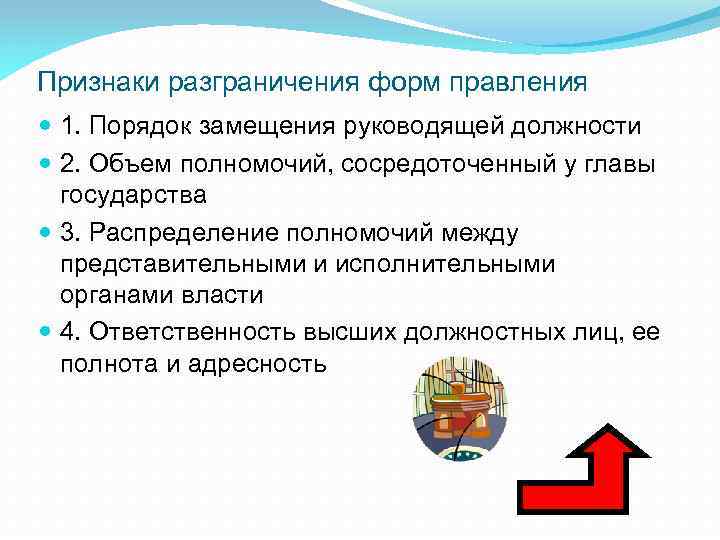 Признаки разграничения форм правления

1. Порядок замещения руководящей должности

2. Объем полномочий, сосредоточенный у главы государства

3. Распределение полномочий между представительными и исполнительными органами власти

4. Ответственность высших должностных лиц, ее полнота и адресность